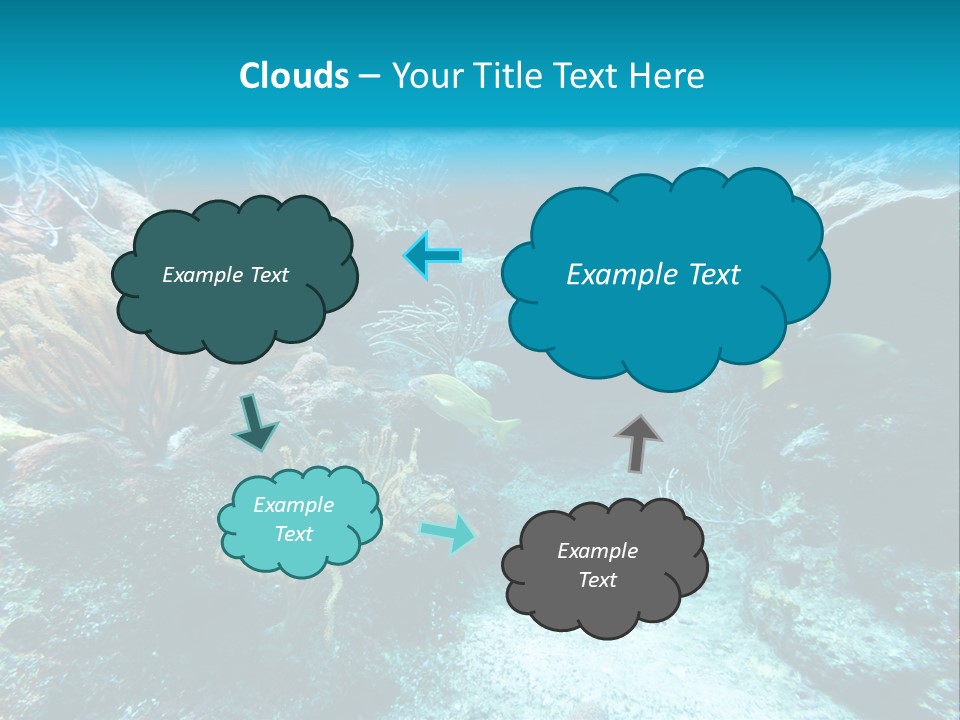 Clouds – Your Title Text Here

Example Text

Example Text

Example Text

Example Text